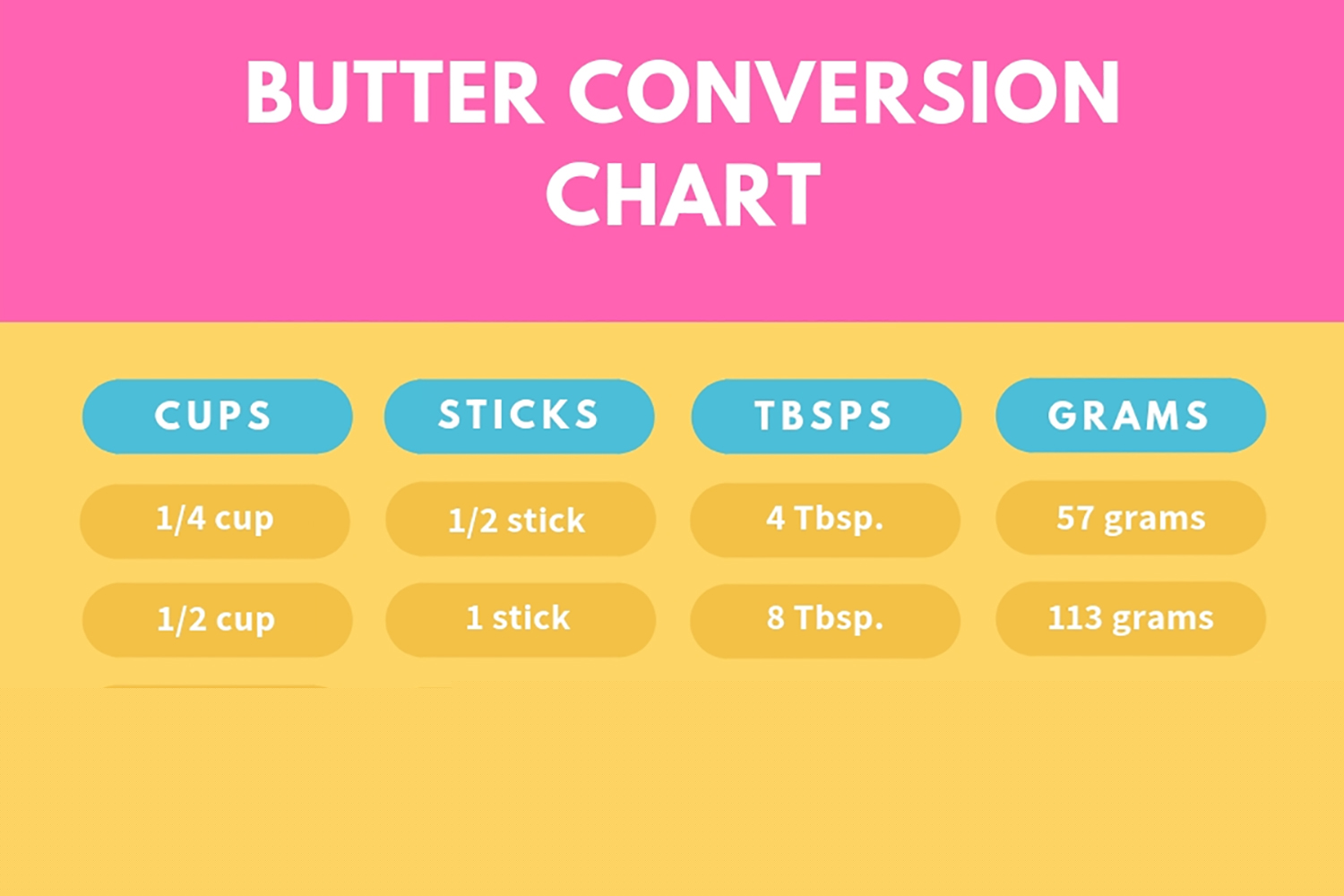 BUTTER CONVERSION CHART

| CUPS | STICKS | TBSPS | GRAMS |
|---|---|---|---|
| 1/4 cup | 1/2 stick | 4 Tbsp. | 57 grams |
| 1/2 cup | 1 stick | 8 Tbsp. | 113 grams |